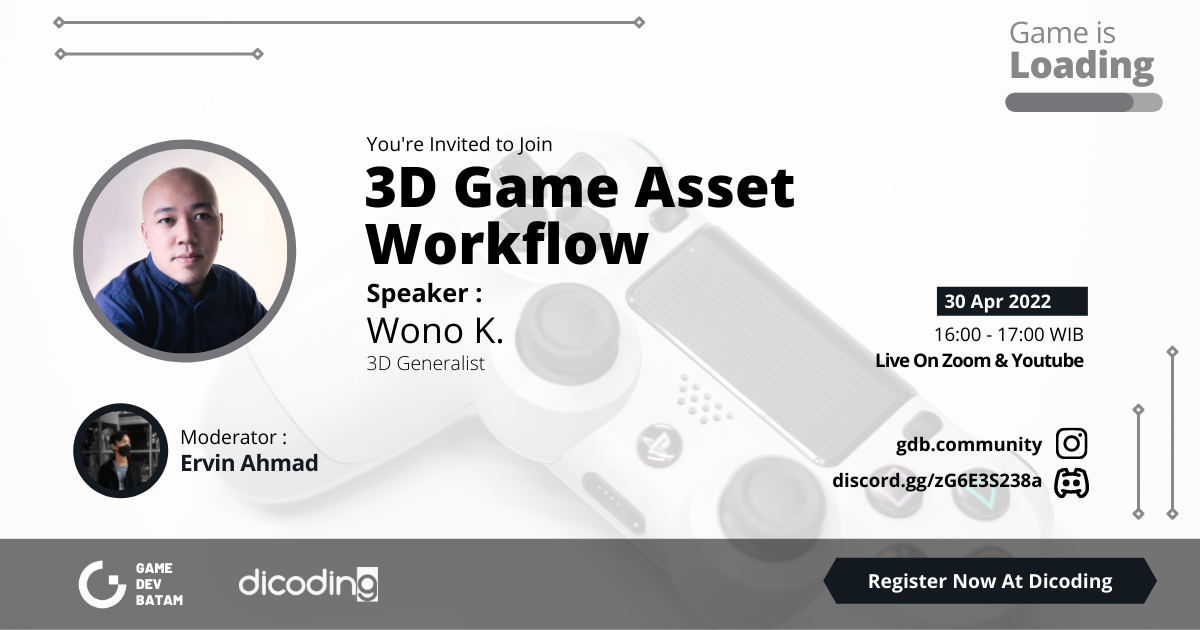 Game is
Loading

You're Invited to Join
3D Game Asset Workflow

Speaker :
Wono K.
3D Generalist

30 Apr 2022
16:00 - 17:00 WIB
Live On Zoom & Youtube

Moderator :
Ervin Ahmad

gdb.community
discord.gg/zG6E3S238a

GAME
DEV
BATAM

dicoding

Register Now At Dicoding